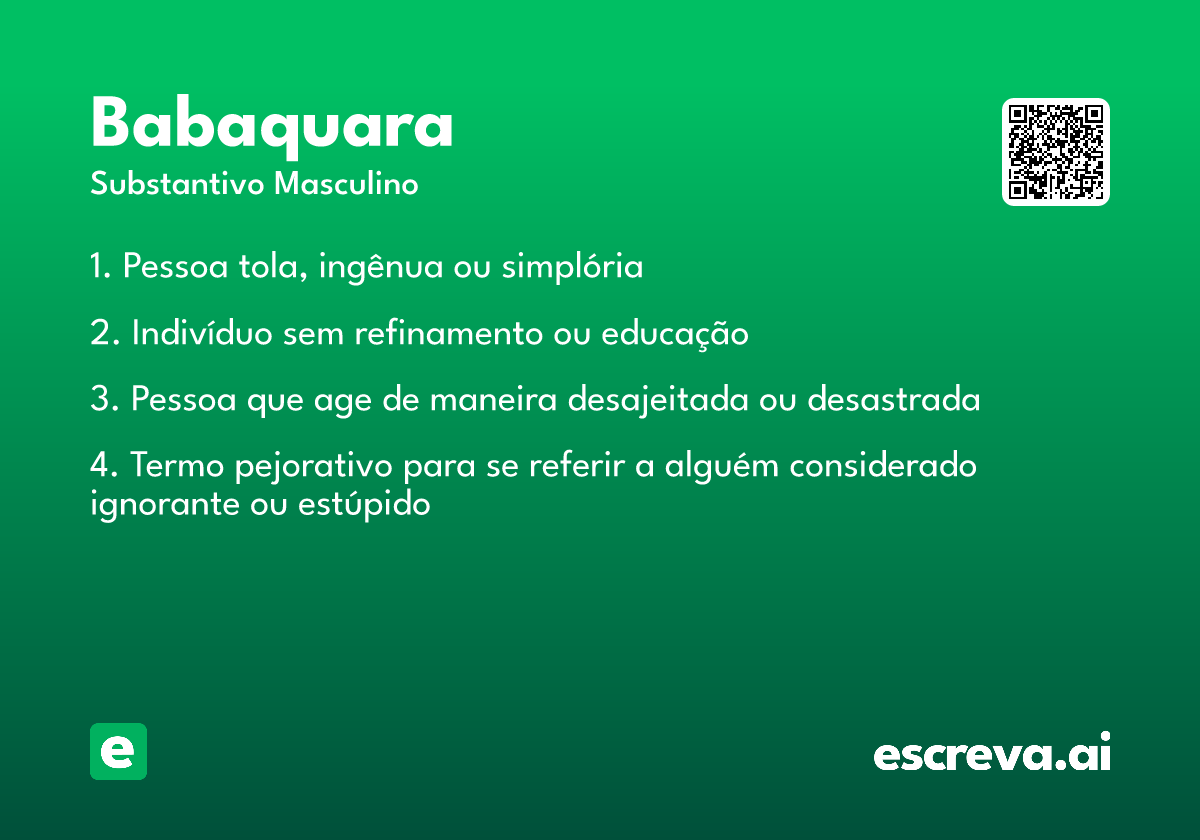 Babaquara
Substantivo Masculino

1. Pessoa tola, ingênua ou simplória

2. Indivíduo sem refinamento ou educação

3. Pessoa que age de maneira desajeitada ou desastrada

4. Termo pejorativo para se referir a alguém considerado ignorante ou estúpido

e

escreva.ai